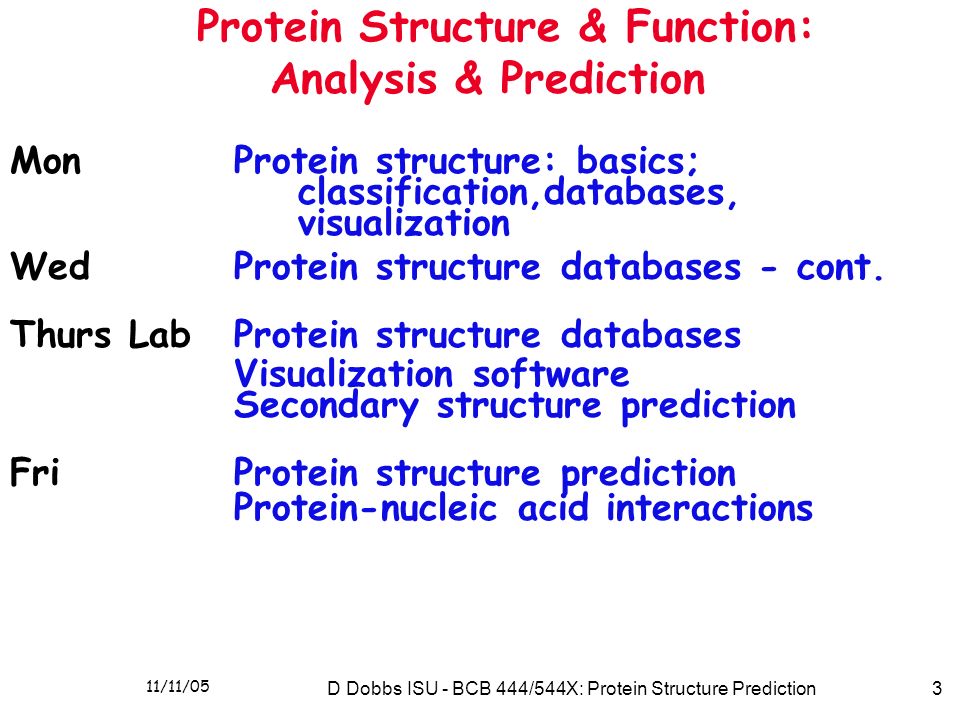 Protein Structure & Function: Analysis & Prediction

Mon Protein structure: basics; classification,databases, visualization

Wed Protein structure databases - cont.

Thurs Lab Protein structure databases
Visualization software
Secondary structure prediction

Fri Protein structure prediction
Protein-nucleic acid interactions

11/11/05 D Dobbs ISU - BCB 444/544X: Protein Structure Prediction 3